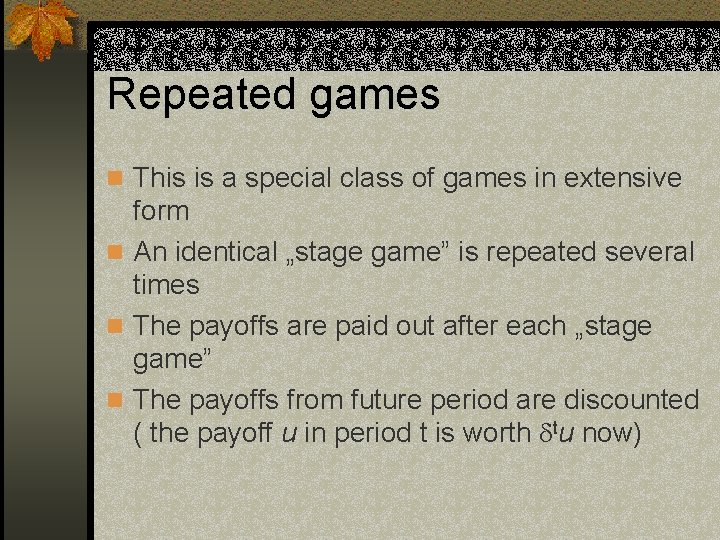 Repeated games

This is a special class of games in extensive form

An identical „stage game” is repeated several times

The payoffs are paid out after each „stage game”

The payoffs from future period are discounted ( the payoff $u$ in period t is worth $\delta^t u$ now)